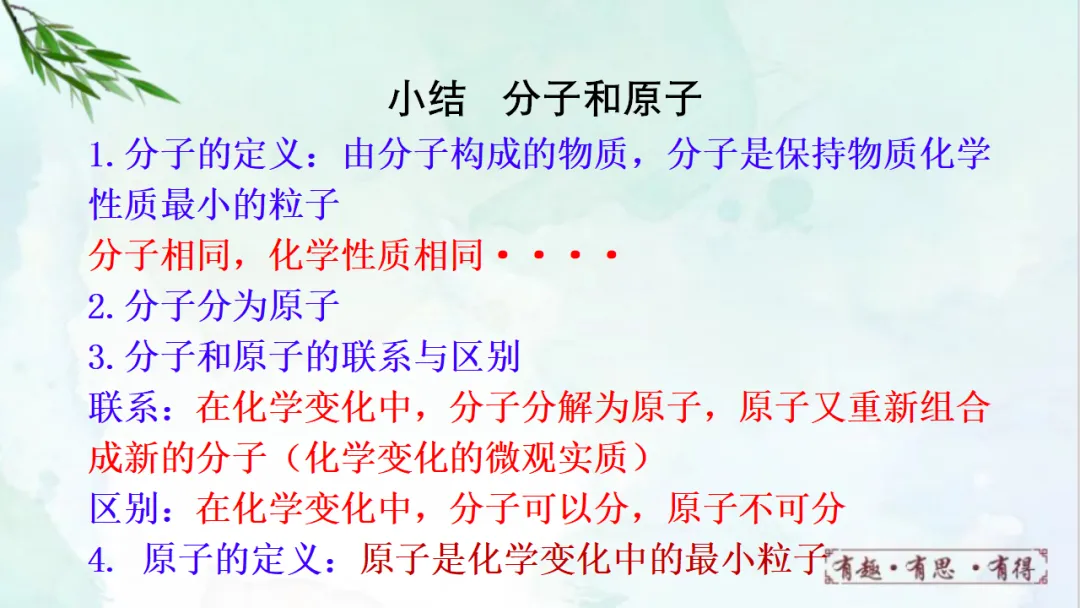 小结 分子和原子

1.分子的定义：由分子构成的物质，分子是保持物质化学性质最小的粒子

分子相同，化学性质相同····

2.分子分为原子

3.分子和原子的联系与区别

联系：在化学变化中，分子分解为原子，原子又重新组合成新的分子（化学变化的微观实质）

区别：在化学变化中，分子可以分，原子不可分

4. 原子的定义：原子是化学变化中的最小粒子

有趣·有思·有得